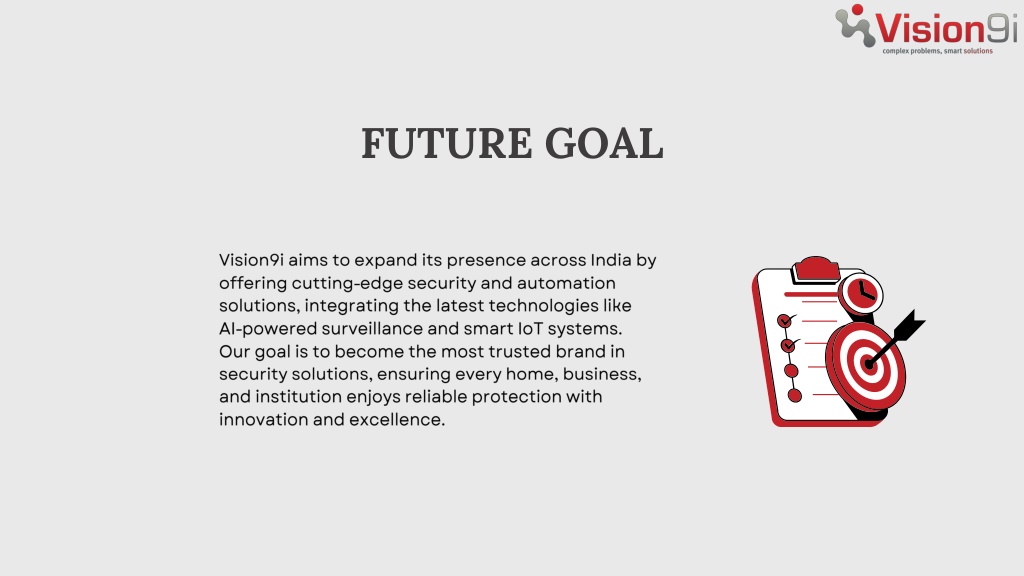 Vision9i
complex problems, smart solutions

FUTURE GOAL

Vision9i aims to expand its presence across India by offering cutting-edge security and automation solutions, integrating the latest technologies like AI-powered surveillance and smart IoT systems. Our goal is to become the most trusted brand in security solutions, ensuring every home, business, and institution enjoys reliable protection with innovation and excellence.